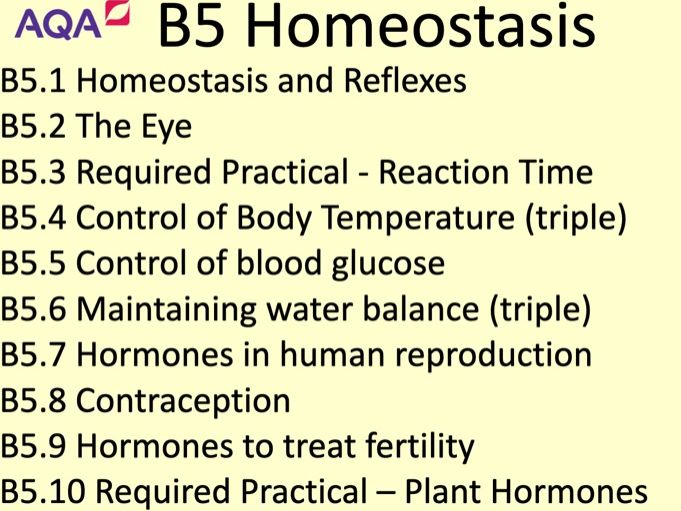 AQA B5 Homeostasis

B5.1 Homeostasis and Reflexes
B5.2 The Eye
B5.3 Required Practical - Reaction Time
B5.4 Control of Body Temperature (triple)
B5.5 Control of blood glucose
B5.6 Maintaining water balance (triple)
B5.7 Hormones in human reproduction
B5.8 Contraception
B5.9 Hormones to treat fertility
B5.10 Required Practical – Plant Hormones